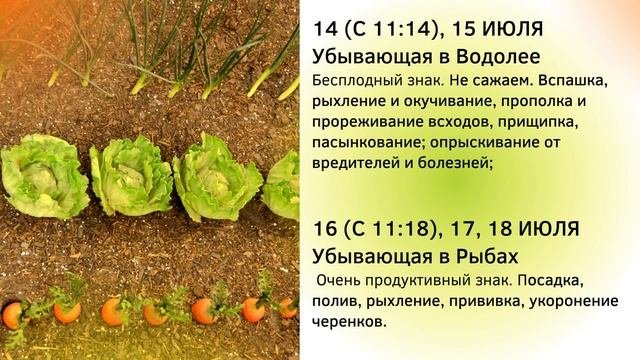 14 (С 11:14), 15 ИЮЛЯ
Убывающая в Водолее
Бесплодный знак. Не сажаем. Вспашка, рыхление и окучивание, прополка и прореживание всходов, прищипка, пасынкование; опрыскивание от вредителей и болезней;

16 (С 11:18), 17, 18 ИЮЛЯ
Убывающая в Рыбах
Очень продуктивный знак. Посадка, полив, рыхление, прививка, укоронение черенков.